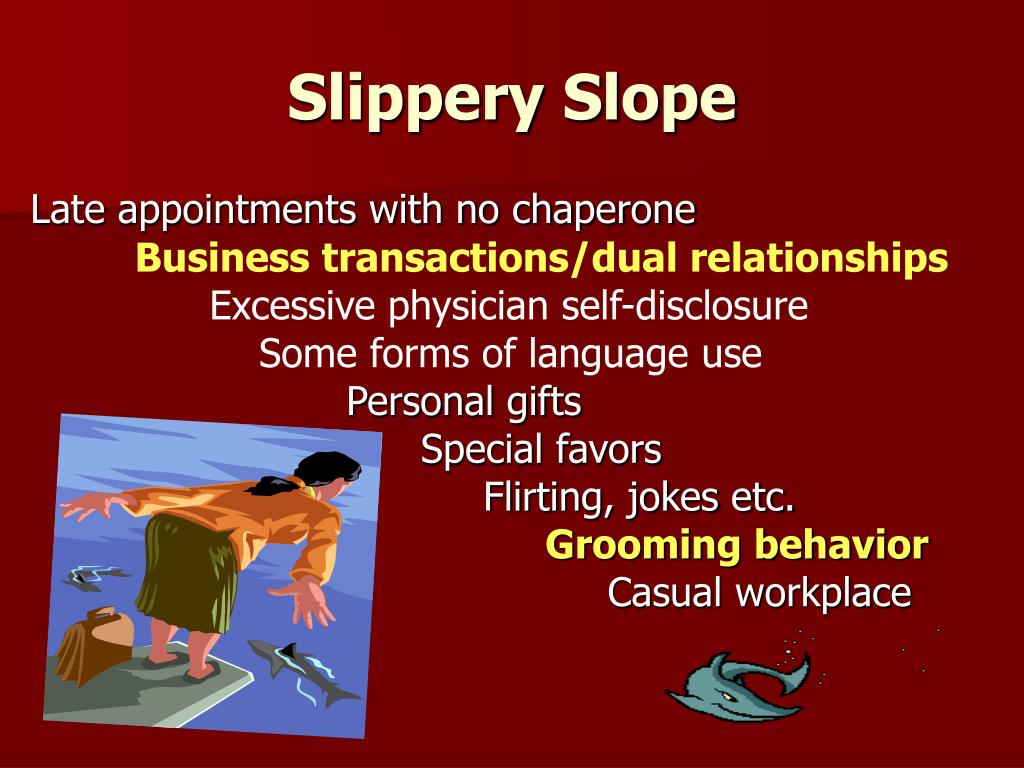 Slippery Slope

Late appointments with no chaperone
Business transactions/dual relationships
Excessive physician self-disclosure
Some forms of language use
Personal gifts
Special favors
Flirting, jokes etc.
Grooming behavior
Casual workplace